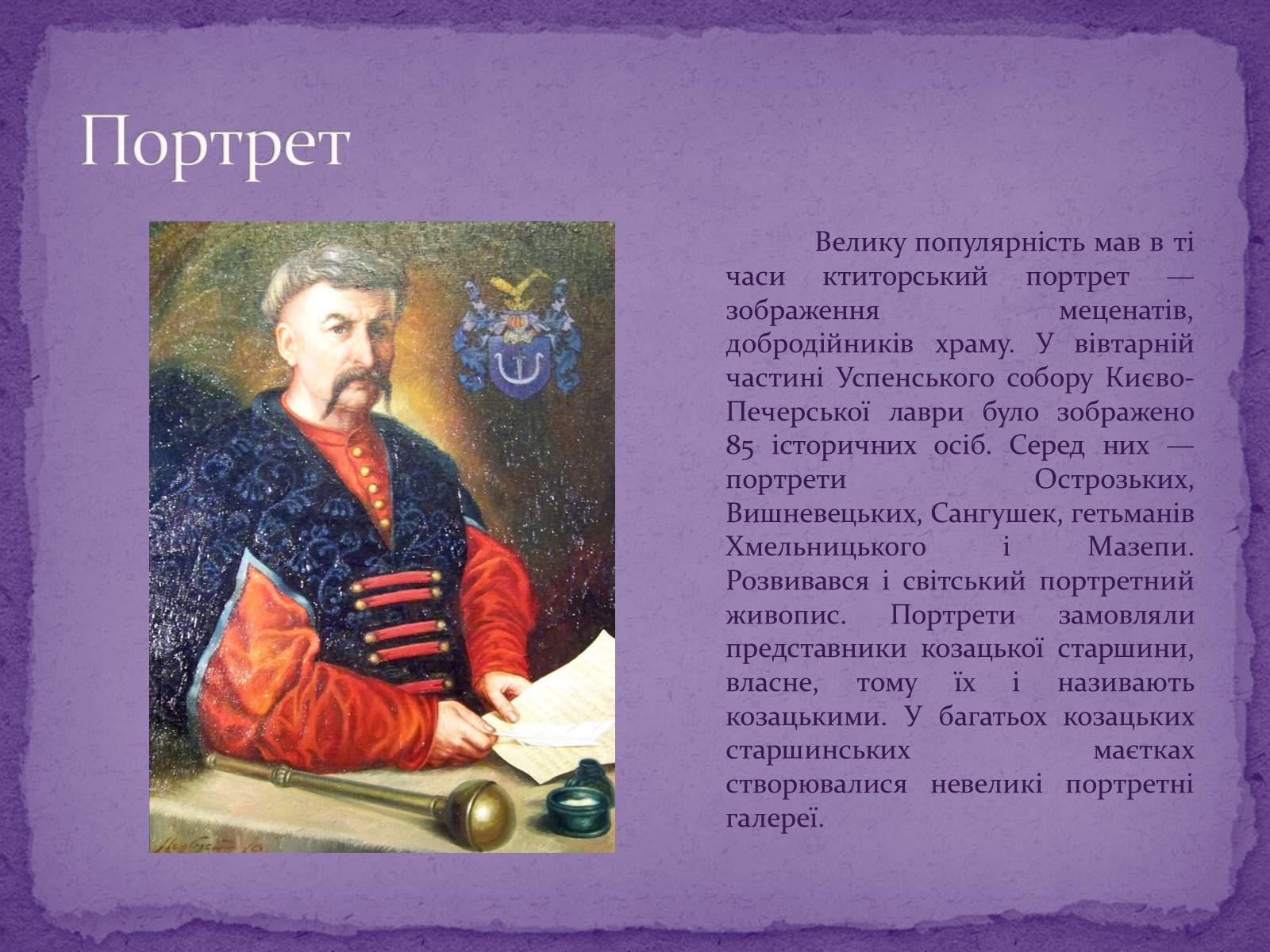 Портрет

Велику популярність мав в ті часи ктиторський портрет — зображення меценатів, добродійників храму. У вівтарній частині Успенського собору Києво-Печерської лаври було зображено 85 історичних осіб. Серед них — портрети Острозьких, Вишневецьких, Сангушек, гетьманів Хмельницького і Мазепи. Розвивався і світський портретний живопис. Портрети замовляли представники козацької старшини, власне, тому їх і називають козацькими. У багатьох козацьких старшинських маєтках створювалися невеликі портретні галереї.